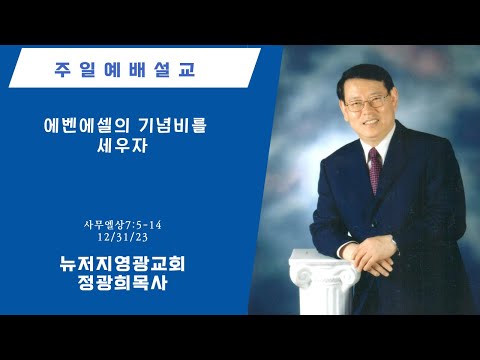 주일예배설교

에벤에셀의 기념비를 세우자

사무엘상7:5-14
12/31/23

뉴저지영광교회
정광희목사